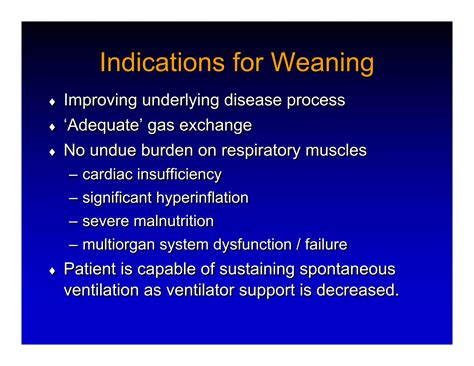 Indications for Weaning

♦ Improving underlying disease process
♦ 'Adequate' gas exchange
♦ No undue burden on respiratory muscles
– cardiac insufficiency
– significant hyperinflation
– severe malnutrition
– multiorgan system dysfunction / failure
♦ Patient is capable of sustaining spontaneous ventilation as ventilator support is decreased.